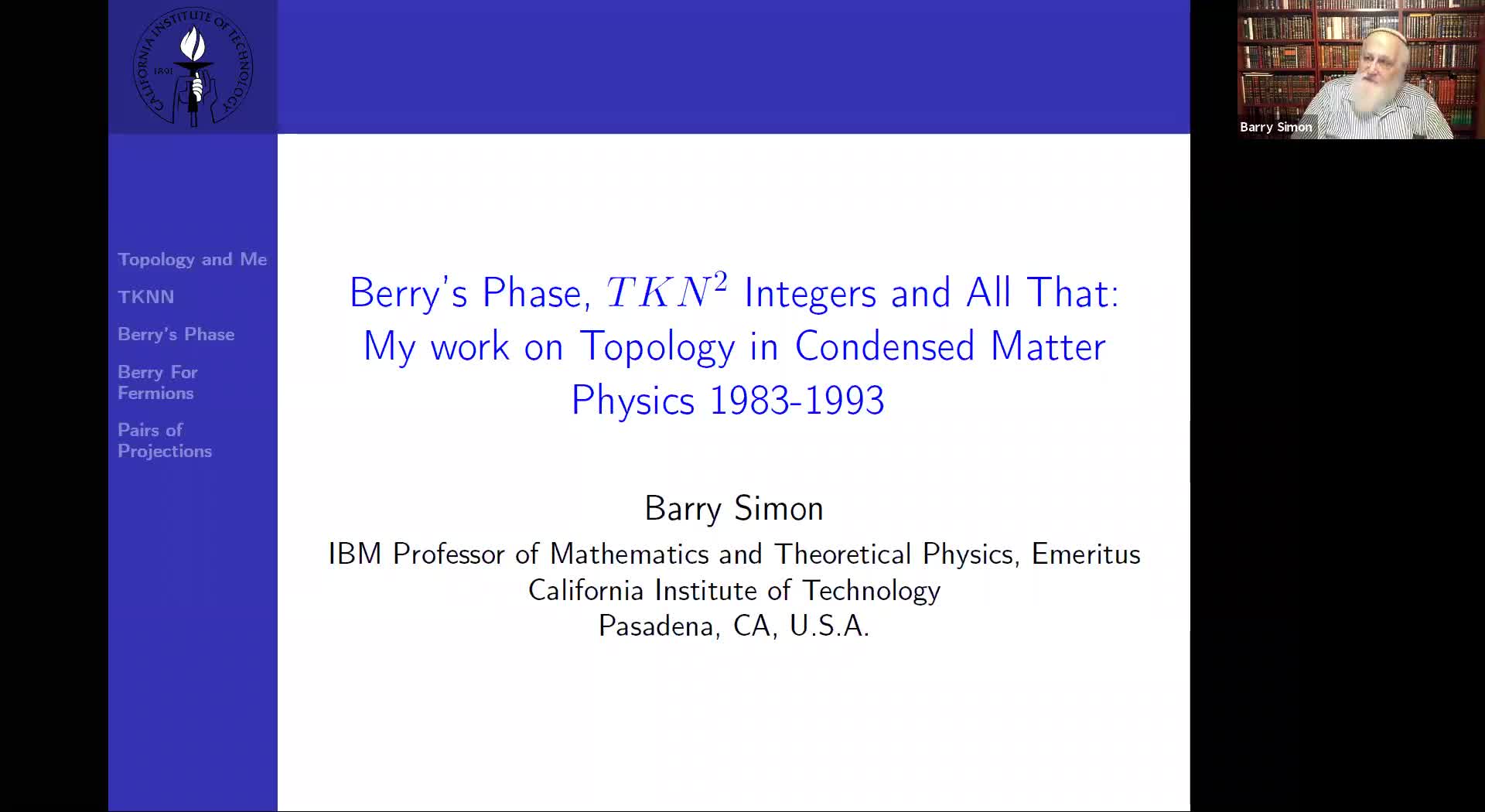 CALIFORNIA INSTITUTE OF TECHNOLOGY
1891

Topology and Me
TKNN
Berry's Phase
Berry For Fermions
Pairs of Projections

Berry's Phase, $TKN^2$ Integers and All That: My work on Topology in Condensed Matter Physics 1983-1993

Barry Simon
IBM Professor of Mathematics and Theoretical Physics, Emeritus
California Institute of Technology
Pasadena, CA, U.S.A.

Barry Simon